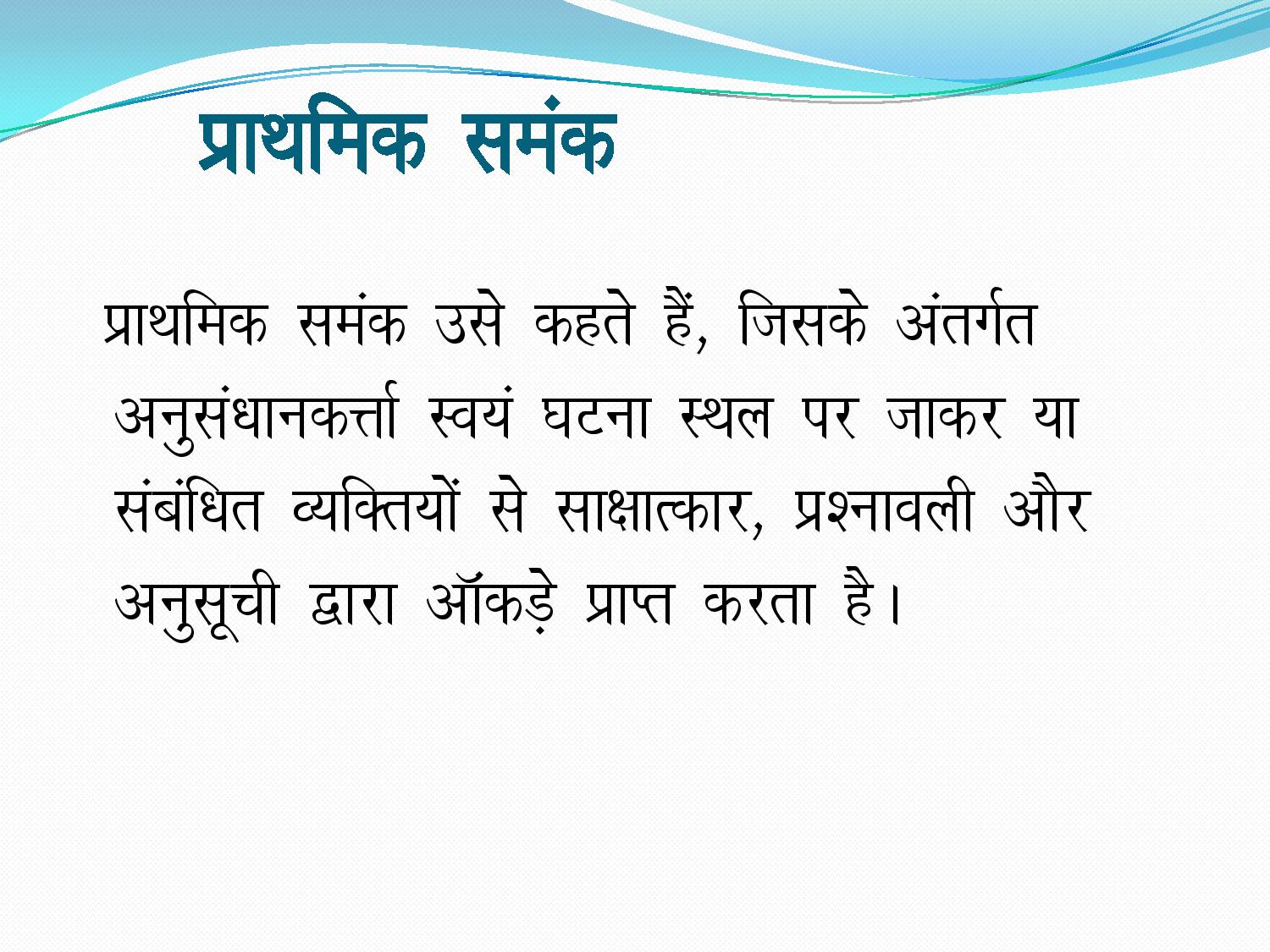 प्राथमिक समंक

प्राथमिक समंक उसे कहते हैं, जिसके अंतर्गत अनुसंधानकर्त्ता स्वयं घटना स्थल पर जाकर या संबंधित व्यक्तियों से साक्षात्कार, प्रश्नावली और अनुसूची द्वारा ऑकड़े प्राप्त करता है।